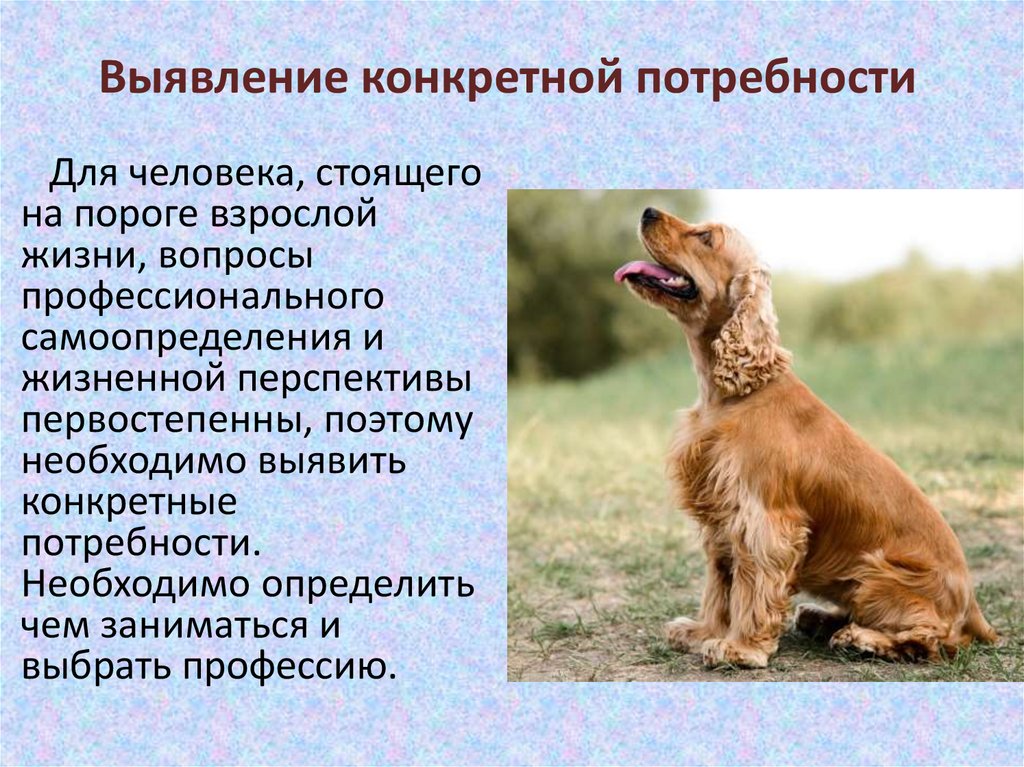 Выявление конкретной потребности

Для человека, стоящего на пороге взрослой жизни, вопросы профессионального самоопределения и жизненной перспективы первостепенны, поэтому необходимо выявить конкретные потребности. Необходимо определить чем заниматься и выбрать профессию.